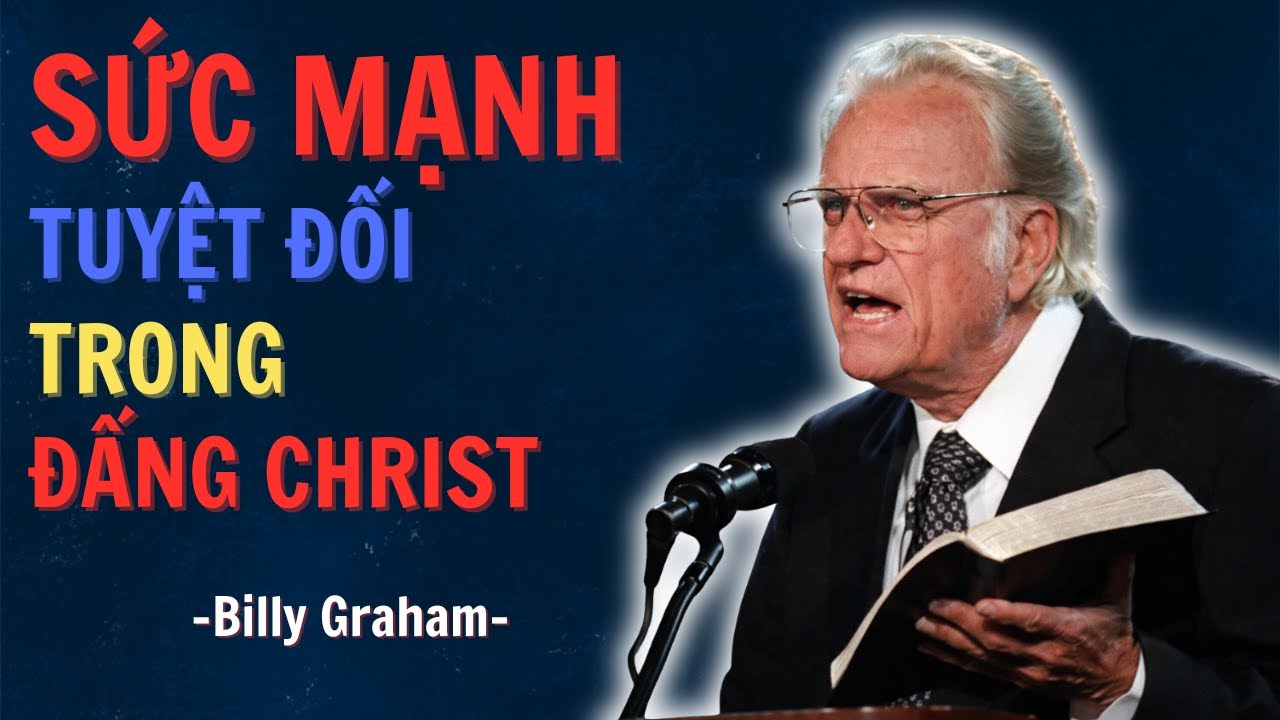 SỨC MẠNH
TUYỆT ĐỐI
TRONG
ĐẤNG CHRIST

-Billy Graham-